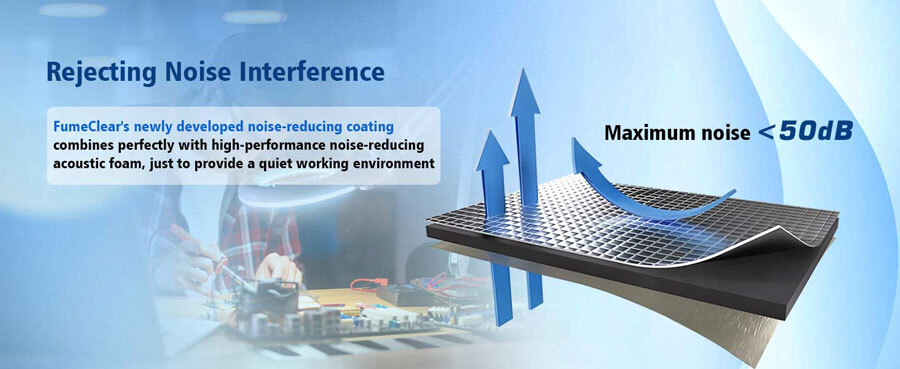 Rejecting Noise Interference

FumeClear's newly developed noise-reducing coating combines perfectly with high-performance noise-reducing acoustic foam, just to provide a quiet working environment

Maximum noise <50dB